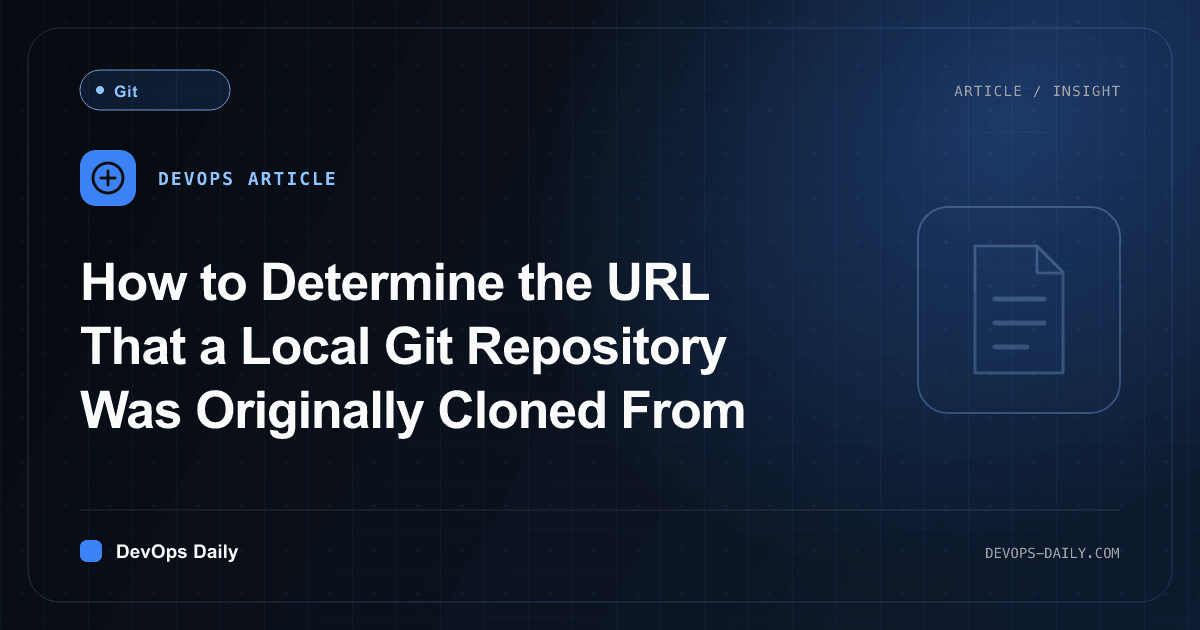 Git

ARTICLE / INSIGHT

DEVOPS ARTICLE

How to Determine the URL That a Local Git Repository Was Originally Cloned From

DevOps Daily

DEVOPS-DAILY.COM